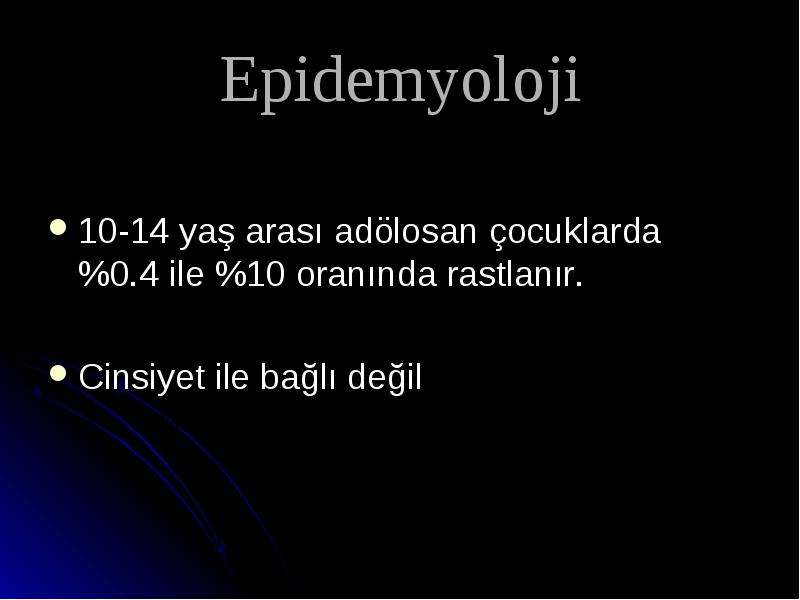 Epidemyoloji

• 10-14 yaş arası adölosan çocuklarda %0.4 ile %10 oranında rastlanır.

• Cinsiyet ile bağlı değil